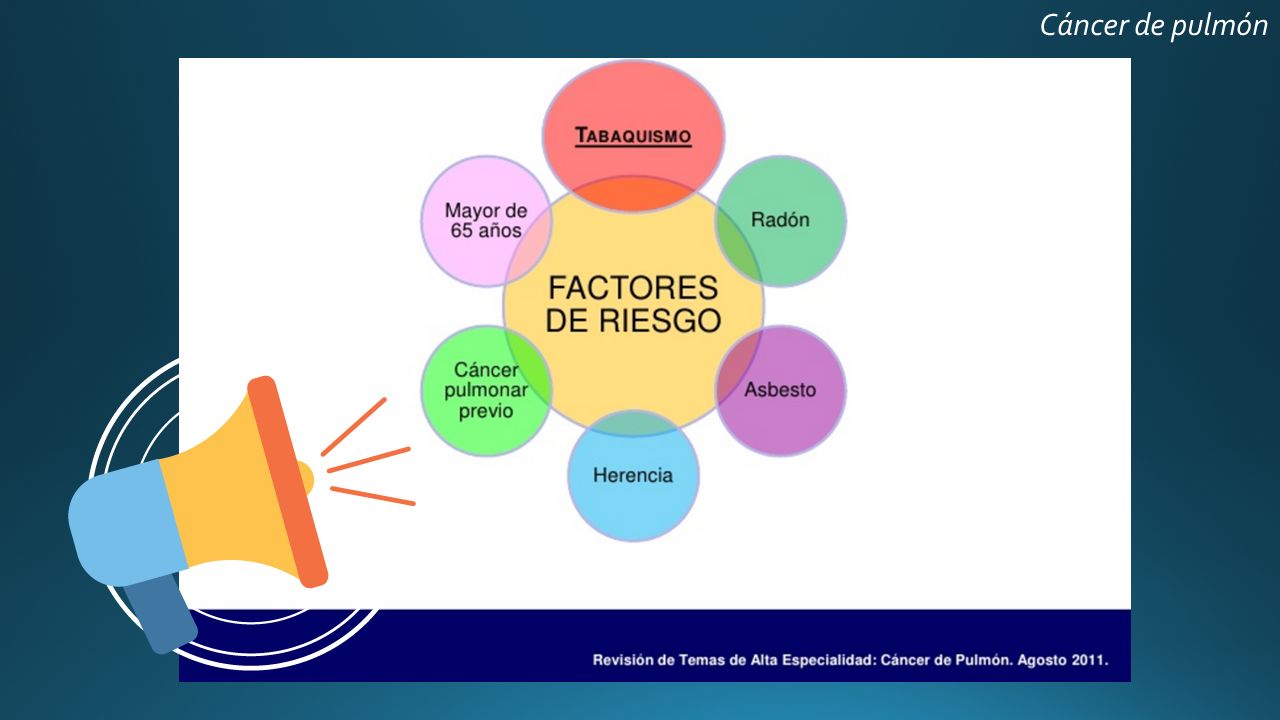 Cáncer de pulmón

TABAQUISMO

Mayor de 65 años

Radón

FACTORES DE RIESGO

Cáncer pulmonar previo

Asbesto

Herencia

Revisión de Temas de Alta Especialidad: Cáncer de Pulmón. Agosto 2011.